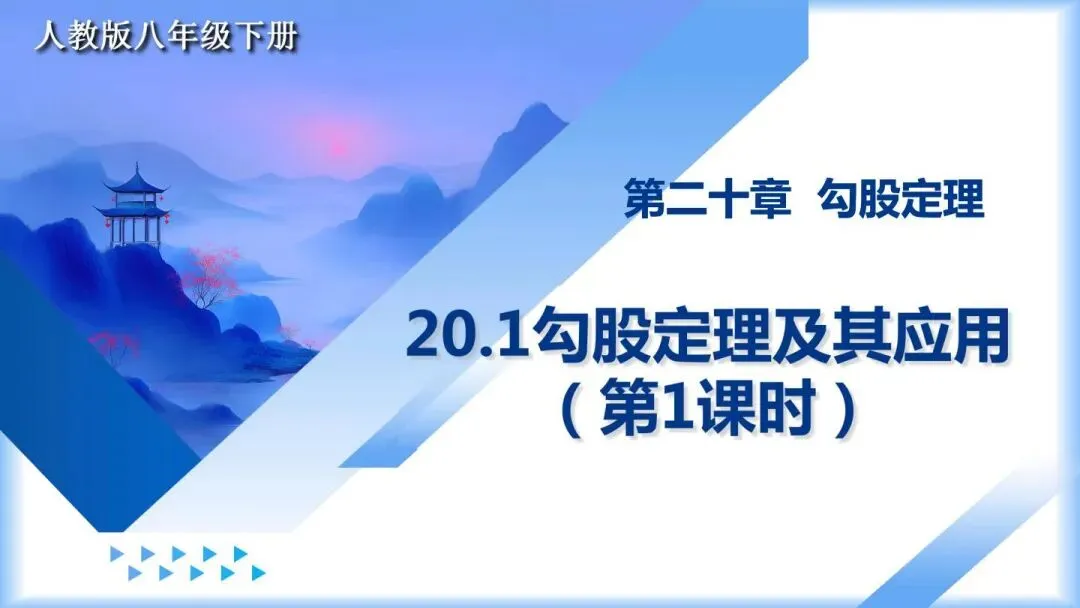 人教版八年级下册

第二十章 勾股定理

20.1勾股定理及其应用
（第1课时）